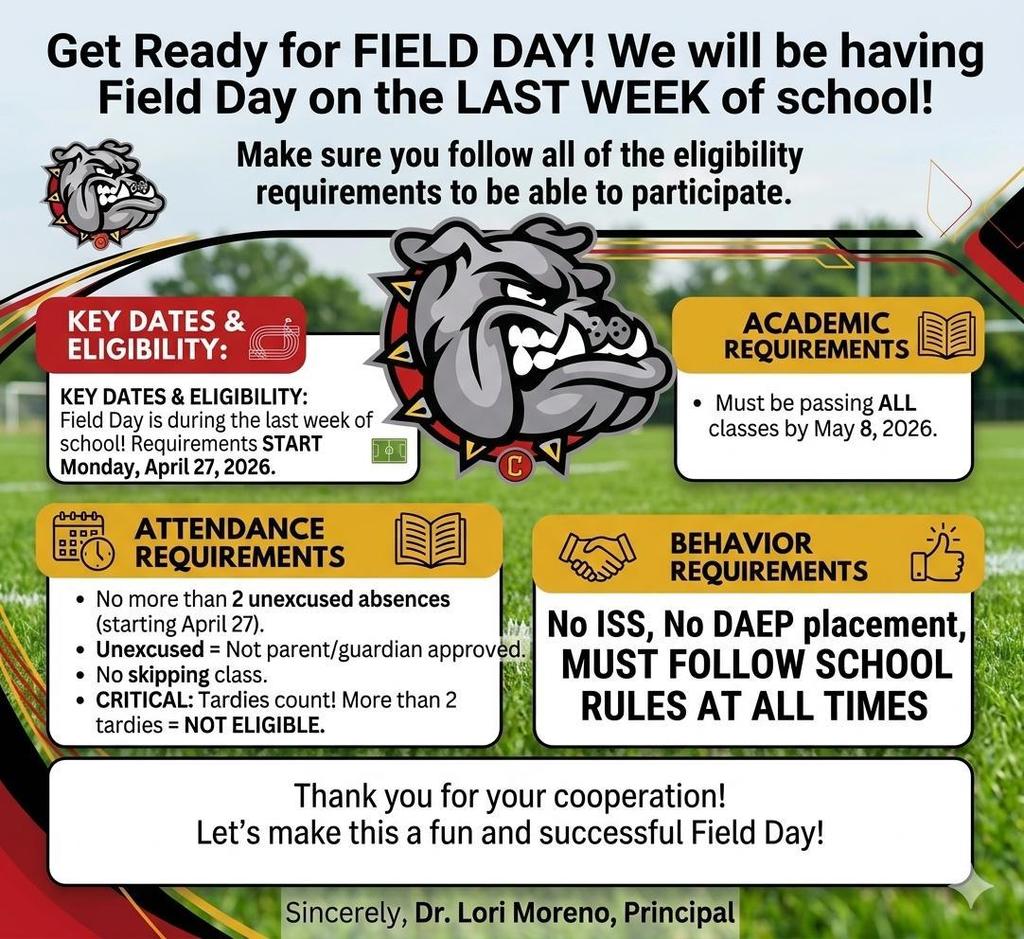 Get Ready for FIELD DAY! We will be having Field Day on the LAST WEEK of school!

Make sure you follow all of the eligibility requirements to be able to participate.

KEY DATES & ELIGIBILITY:

KEY DATES & ELIGIBILITY: Field Day is during the last week of school! Requirements START Monday, April 27, 2026.

C

ACADEMIC REQUIREMENTS

• Must be passing ALL classes by May 8, 2026.

ATTENDANCE REQUIREMENTS

• No more than 2 unexcused absences (starting April 27).
• Unexcused = Not parent/guardian approved.
• No skipping class.
• CRITICAL: Tardies count! More than 2 tardies = NOT ELIGIBLE.

BEHAVIOR REQUIREMENTS

No ISS, No DAEP placement, MUST FOLLOW SCHOOL RULES AT ALL TIMES

Thank you for your cooperation!
Let's make this a fun and successful Field Day!

Sincerely, Dr. Lori Moreno, Principal